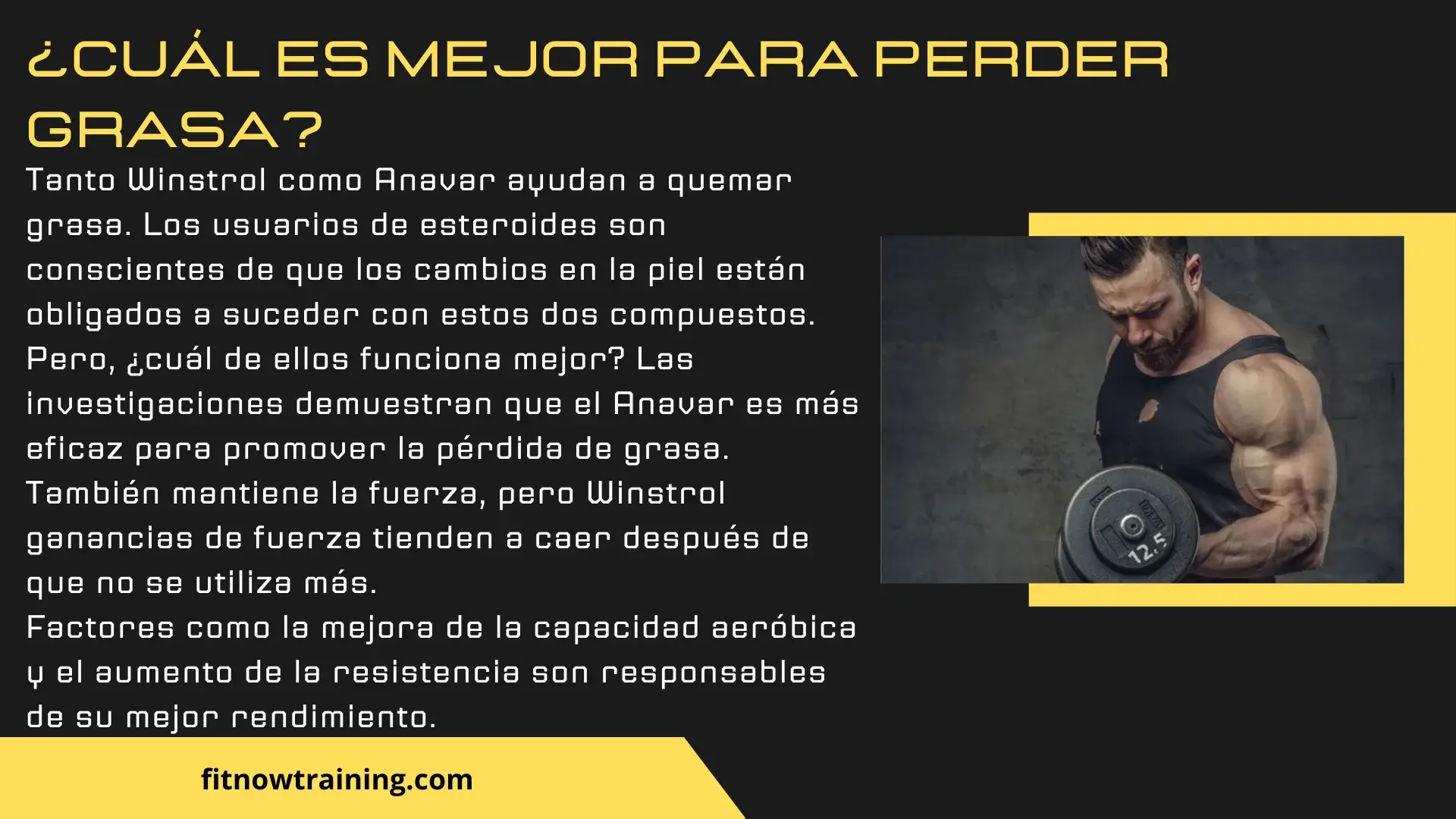 ¿CUÁL ES MEJOR PARA PERDER GRASA?

Tanto Winstrol como Anavar ayudan a quemar grasa. Los usuarios de esteroides son conscientes de que los cambios en la piel están obligados a suceder con estos dos compuestos. Pero, ¿cuál de ellos funciona mejor? Las investigaciones demuestran que el Anavar es más eficaz para promover la pérdida de grasa. También mantiene la fuerza, pero Winstrol ganancias de fuerza tienden a caer después de que no se utiliza más.
Factores como la mejora de la capacidad aeróbica y el aumento de la resistencia son responsables de su mejor rendimiento.

12.5

fitnowtraining.com